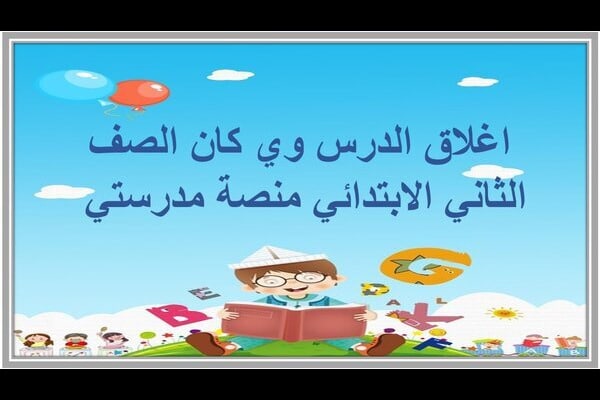 اغلاق الدرس وي كان الصف الثاني الابتدائي منصة مدرستي

G

E

B

A

L

K

F